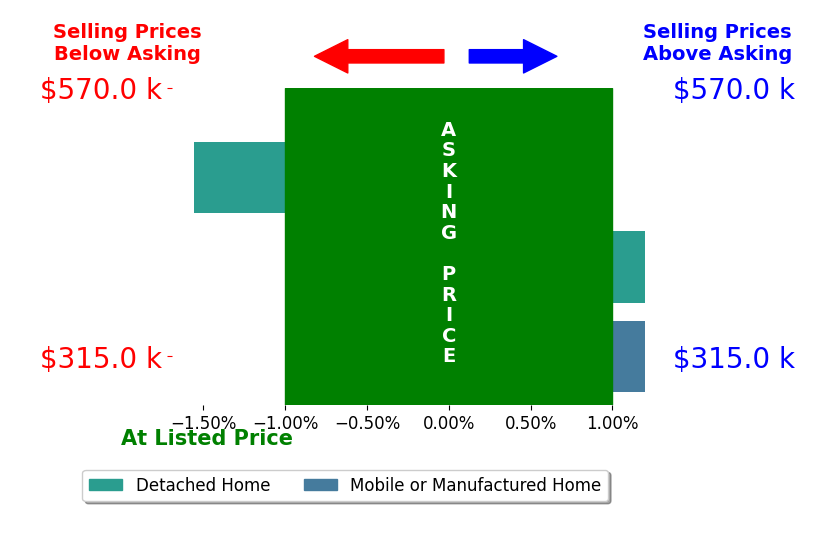 Selling Prices Below Asking

Selling Prices Above Asking

$570.0 k

$570.0 k

ASKING PRICE

$315.0 k

$315.0 k

−1.50% −1.00% −0.50% 0.00% 0.50% 1.00%

At Listed Price

Detached Home

Mobile or Manufactured Home